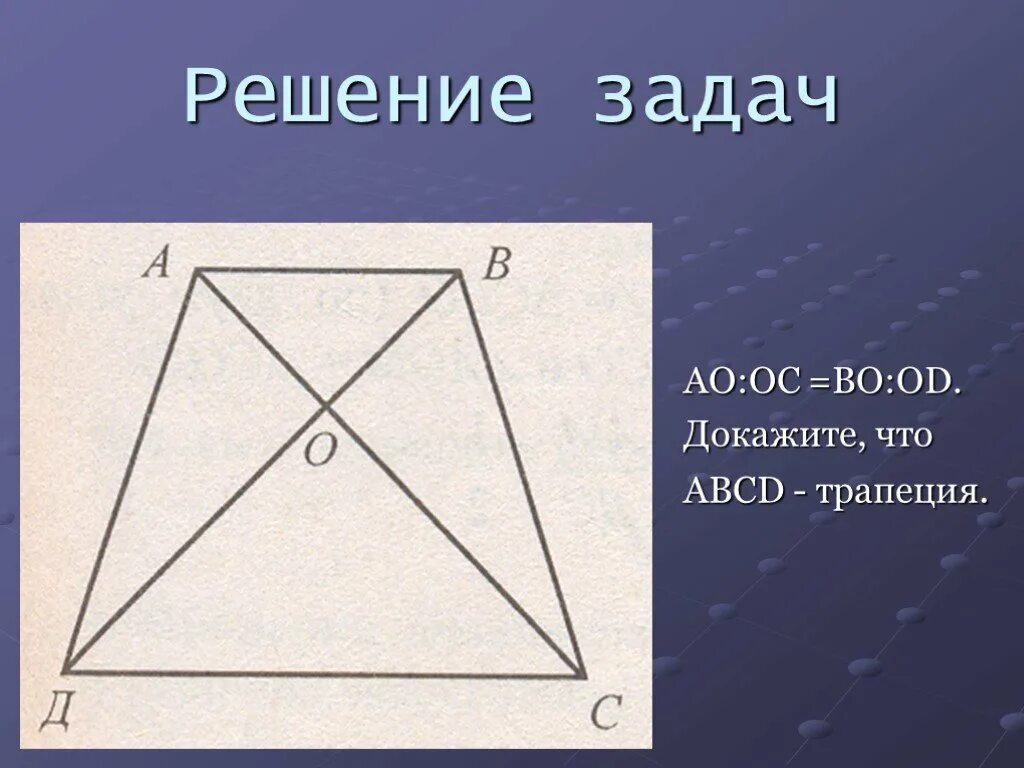 Решение задач

A
B
O
Д
C

AO:OC =BO:OD.
Докажите, что
ABCD - трапеция.